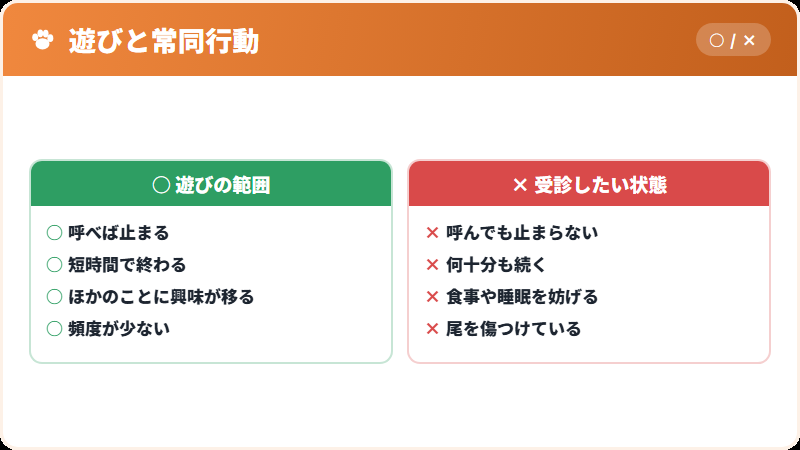 遊びと常同行動

○ / ×

○ 遊びの範囲

○ 呼べば止まる
○ 短時間で終わる
○ ほかのことに興味が移る
○ 頻度が少ない

× 受診したい状態

× 呼んでも止まらない
× 何十分も続く
× 食事や睡眠を妨げる
× 尾を傷つけている